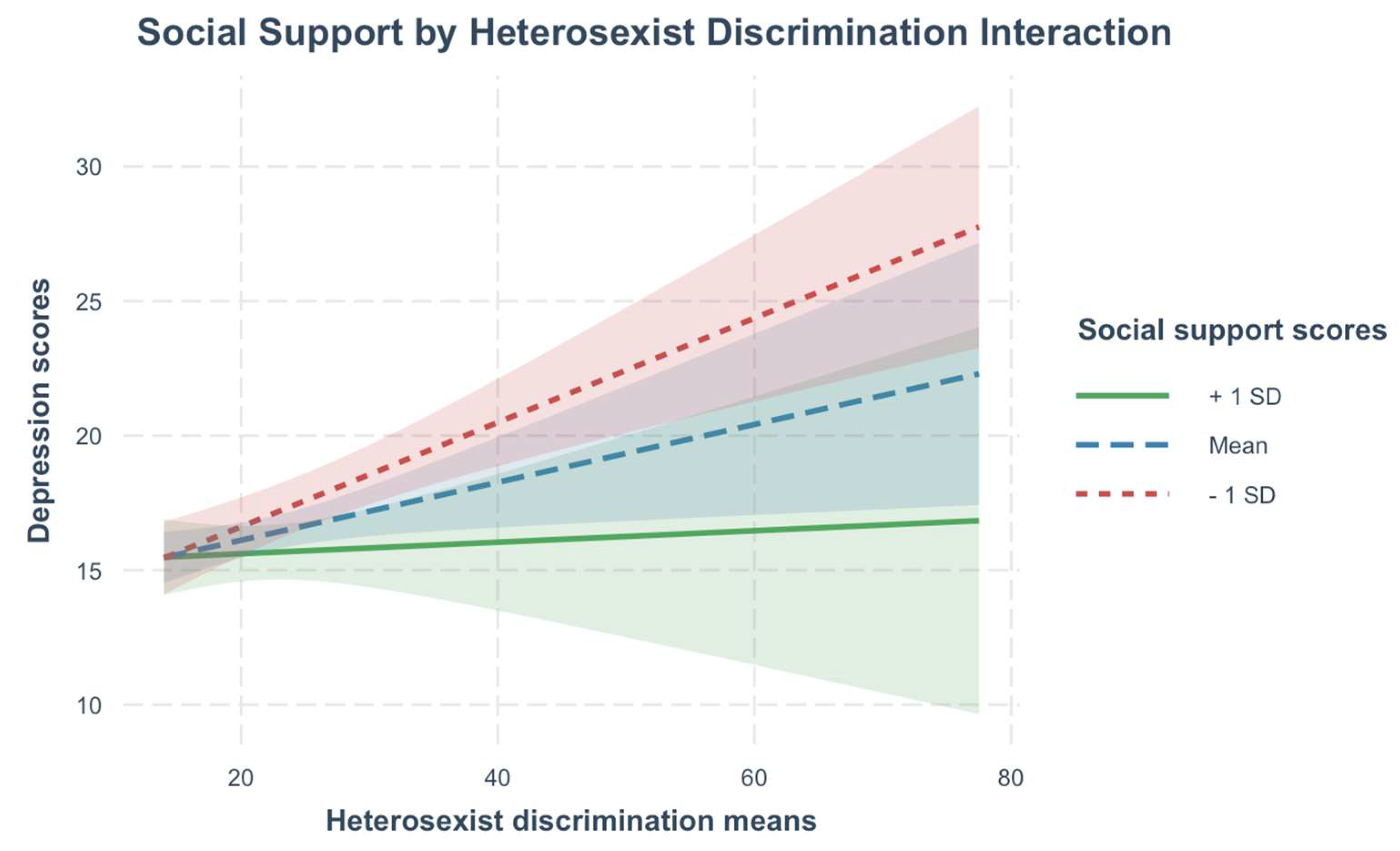 Social Support by Heterosexist Discrimination Interaction

Depression scores

30

25

20

15

10

20

40

60

80

Heterosexist discrimination means

Social support scores

+ 1 SD

Mean

- 1 SD